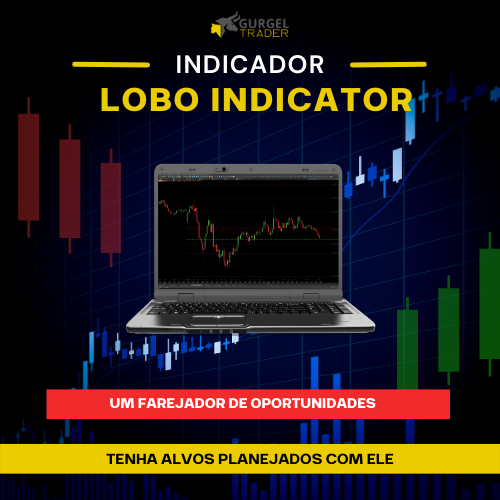 GURGEL TRADER

INDICADOR

LOBO INDICATOR

UM FAREJADOR DE OPORTUNIDADES

TENHA ALVOS PLANEJADOS COM ELE